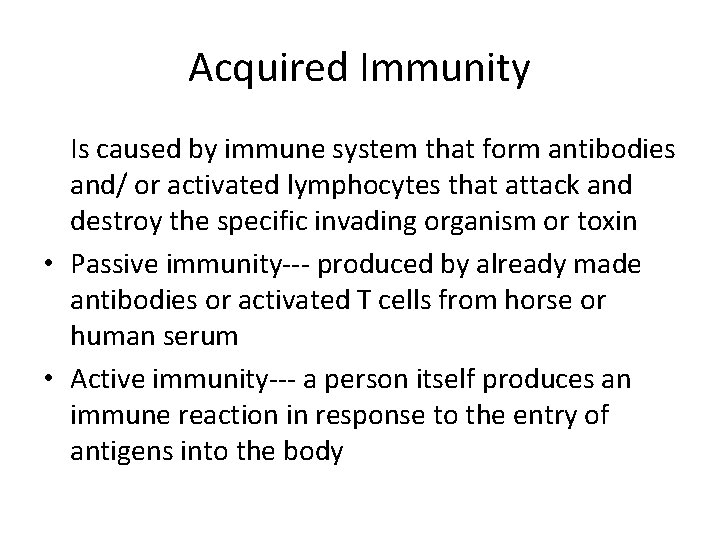 Acquired Immunity

Is caused by immune system that form antibodies and/ or activated lymphocytes that attack and destroy the specific invading organism or toxin

• Passive immunity--- produced by already made antibodies or activated T cells from horse or human serum

• Active immunity--- a person itself produces an immune reaction in response to the entry of antigens into the body